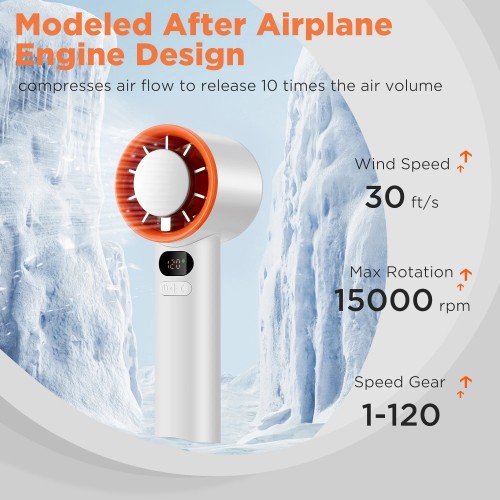 Modeled After Airplane Engine Design

compresses air flow to release 10 times the air volume

120

Wind Speed

30 ft/s

Max Rotation

15000 rpm

Speed Gear

1-120